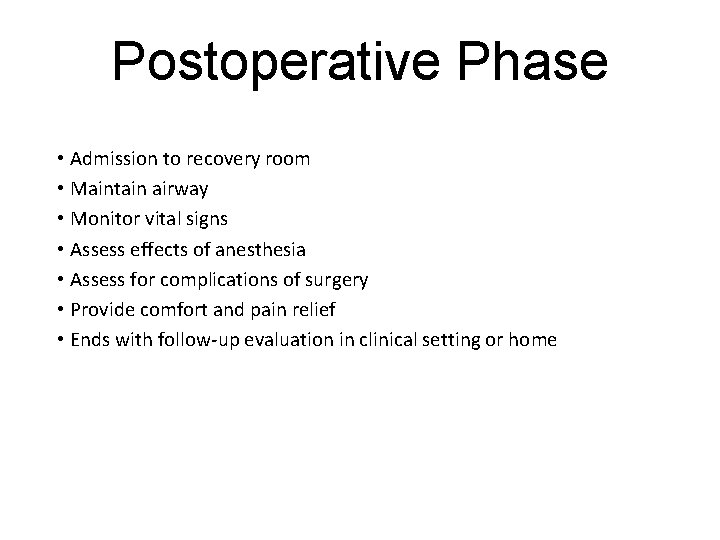 Postoperative Phase

• Admission to recovery room
• Maintain airway
• Monitor vital signs
• Assess effects of anesthesia
• Assess for complications of surgery
• Provide comfort and pain relief
• Ends with follow-up evaluation in clinical setting or home